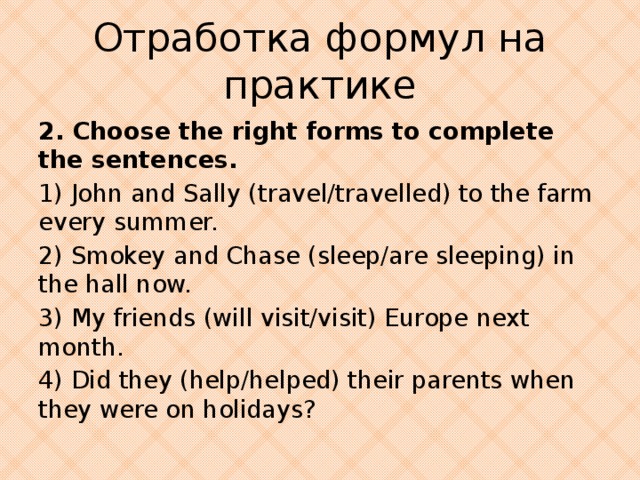 Отработка формул на практике

2. Choose the right forms to complete the sentences.

1) John and Sally (travel/travelled) to the farm every summer.

2) Smokey and Chase (sleep/are sleeping) in the hall now.

3) My friends (will visit/visit) Europe next month.

4) Did they (help/helped) their parents when they were on holidays?